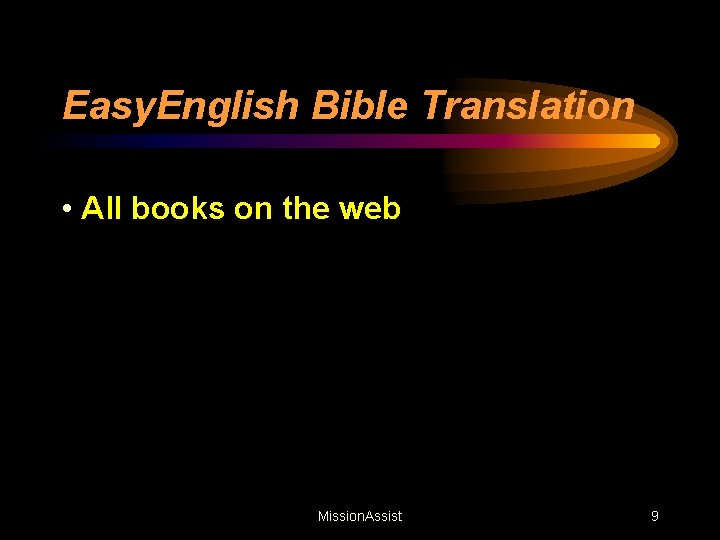 EasyEnglish Bible Translation

• All books on the web

MissionAssist

9